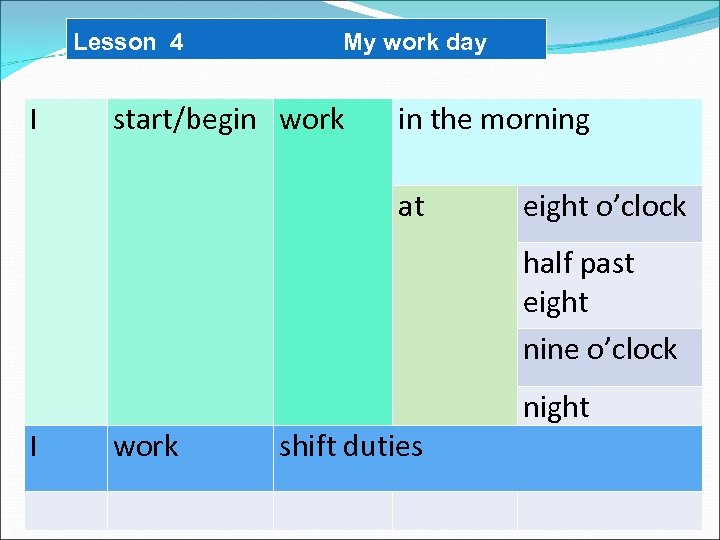 Lesson 4 My work day

| I | start/begin | work | in the morning | |
|---|---|---|---|---|
| | | | at | eight o’clock |
| | | | | half past eight |
| | | | | nine o’clock |
| | | | | night |
| I | work | shift duties | | |
| | | | | |